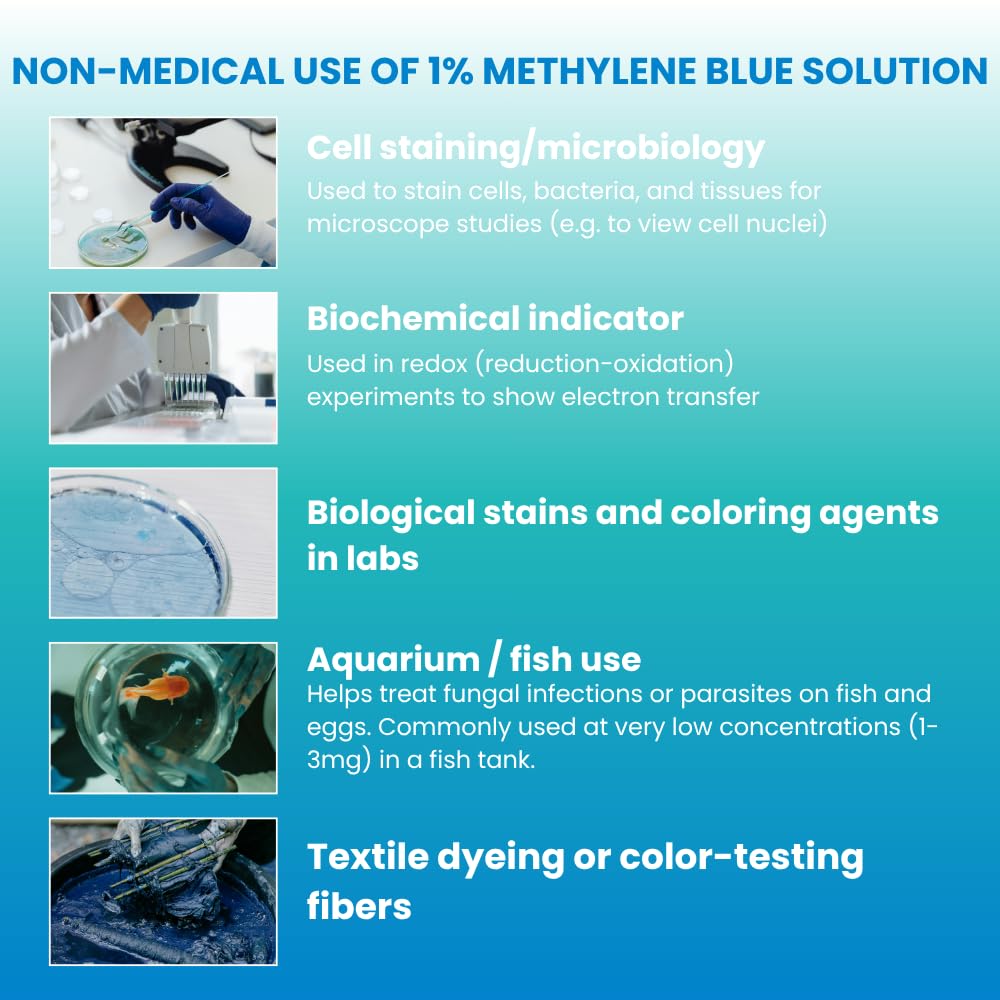 NON-MEDICAL USE OF 1% METHYLENE BLUE SOLUTION

Cell staining/microbiology
Used to stain cells, bacteria, and tissues for microscope studies (e.g. to view cell nuclei)

Biochemical indicator
Used in redox (reduction-oxidation) experiments to show electron transfer

Biological stains and coloring agents in labs

Aquarium / fish use
Helps treat fungal infections or parasites on fish and eggs. Commonly used at very low concentrations (1-3mg) in a fish tank.

Textile dyeing or color-testing fibers